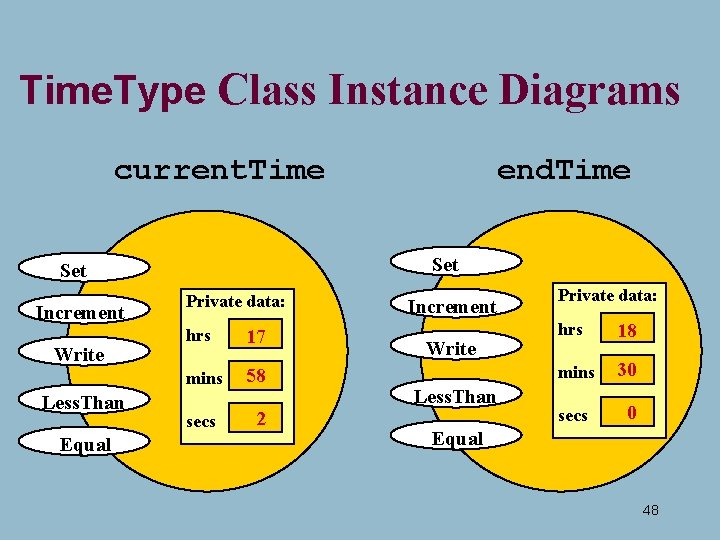 TimeType Class Instance Diagrams

currentTime

Set

Increment

Write

LessThan

Equal

Private data:

hrs 17

mins 58

secs 2

endTime

Set

Increment

Write

LessThan

Equal

Private data:

hrs 18

mins 30

secs 0

48